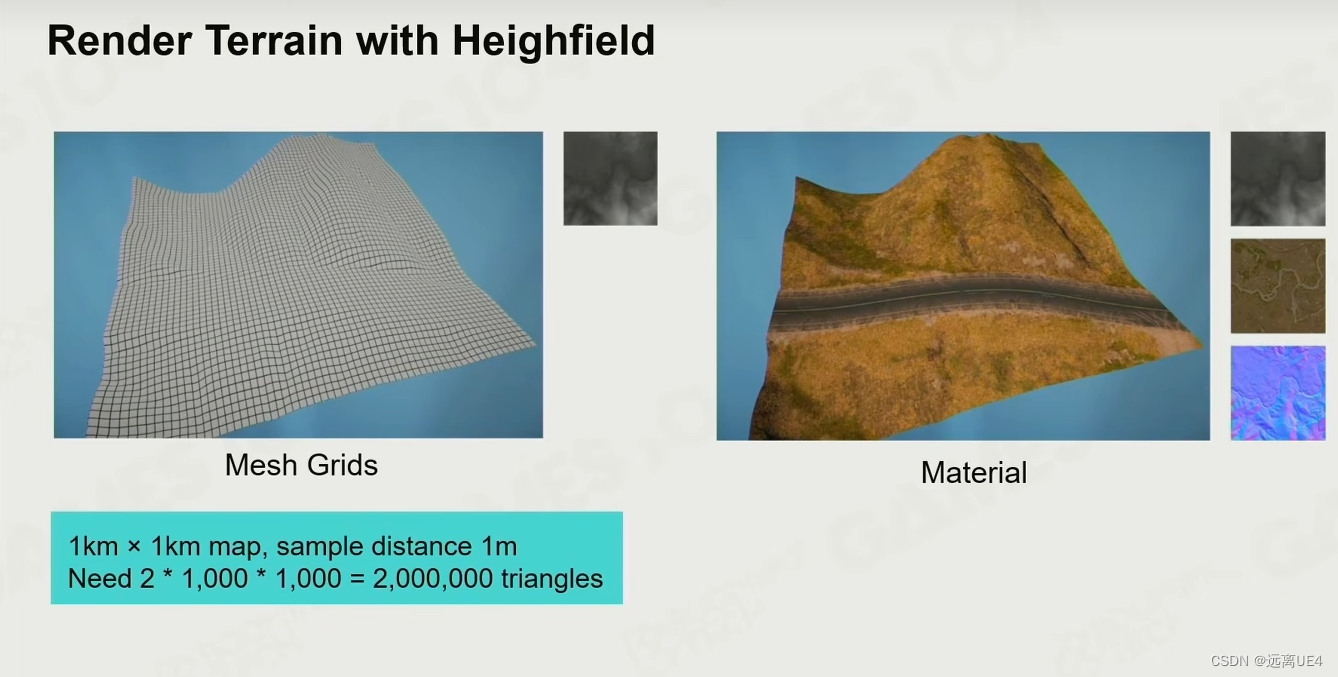 Render Terrain with Heighfield

Mesh Grids

Material

1km × 1km map, sample distance 1m
Need 2 * 1,000 * 1,000 = 2,000,000 triangles

CSDN @远离UE4